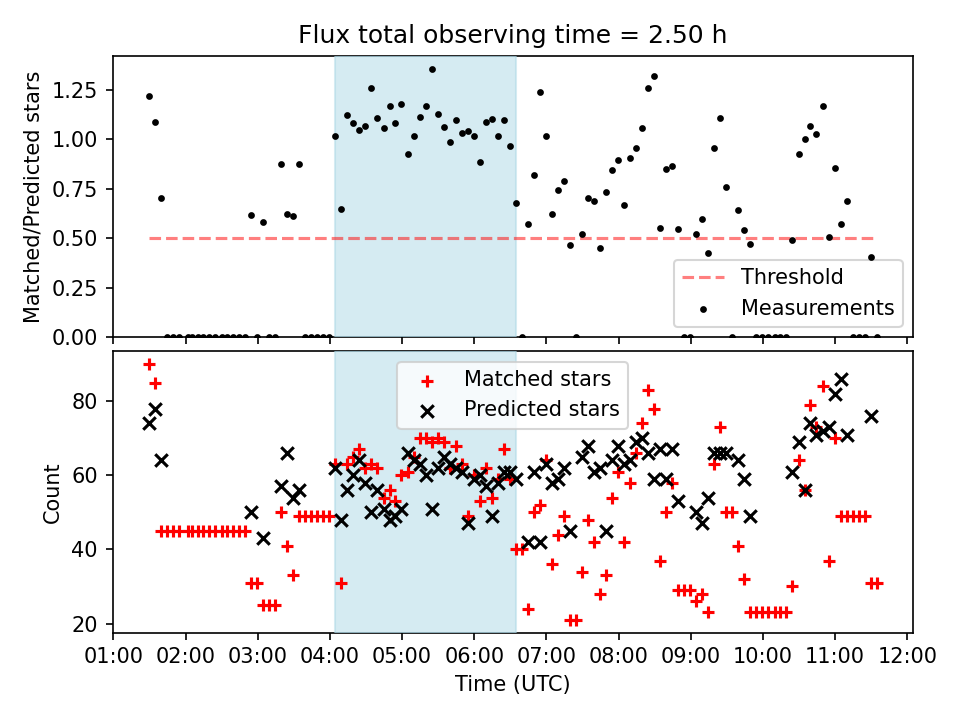 Flux total observing time = 2.50 h

Matched/Predicted stars

1.25
1.00
0.75
0.50
0.25
0.00

Threshold
Measurements

Count

80
60
40
20

Matched stars
Predicted stars

01:00 02:00 03:00 04:00 05:00 06:00 07:00 08:00 09:00 10:00 11:00 12:00

Time (UTC)